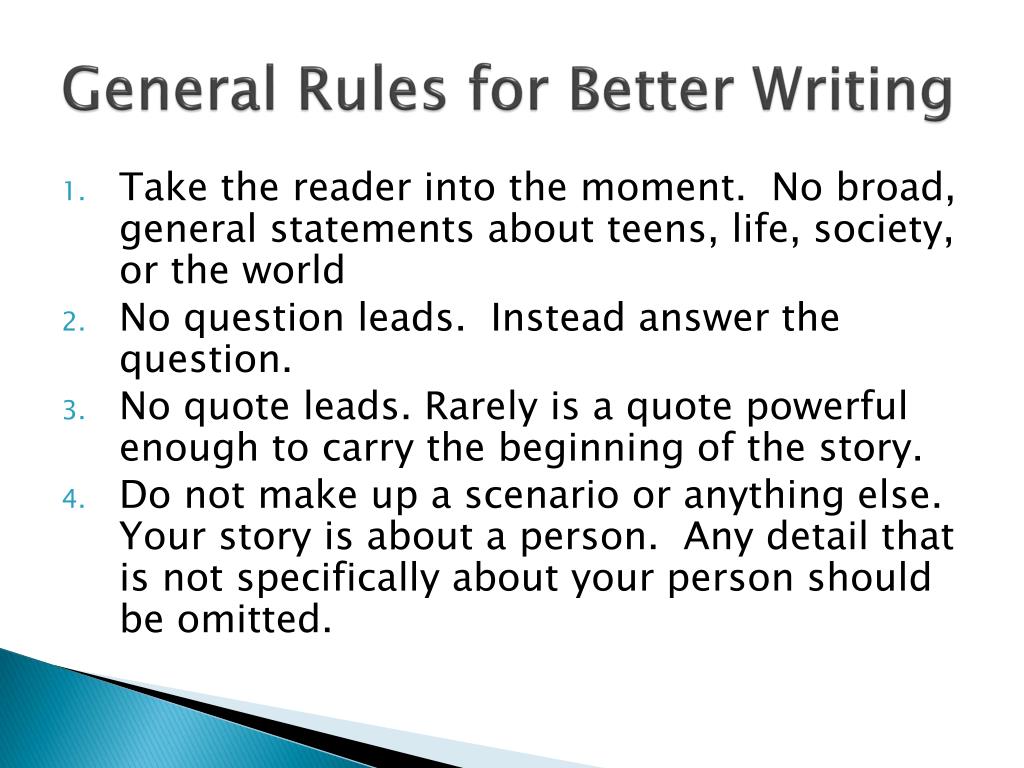 General Rules for Better Writing

1. Take the reader into the moment.  No broad, general statements about teens, life, society, or the world
2. No question leads.  Instead answer the question.
3. No quote leads. Rarely is a quote powerful enough to carry the beginning of the story.
4. Do not make up a scenario or anything else.  Your story is about a person.  Any detail that is not specifically about your person should be omitted.